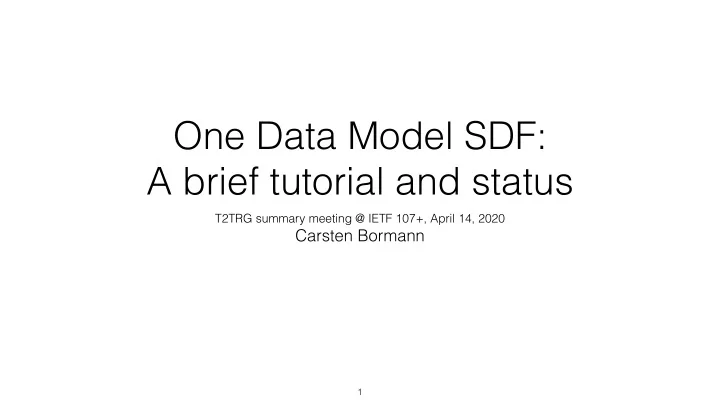 One Data Model SDF:
A brief tutorial and status

T2TRG summary meeting @ IETF 107+, April 14, 2020
Carsten Bormann

1